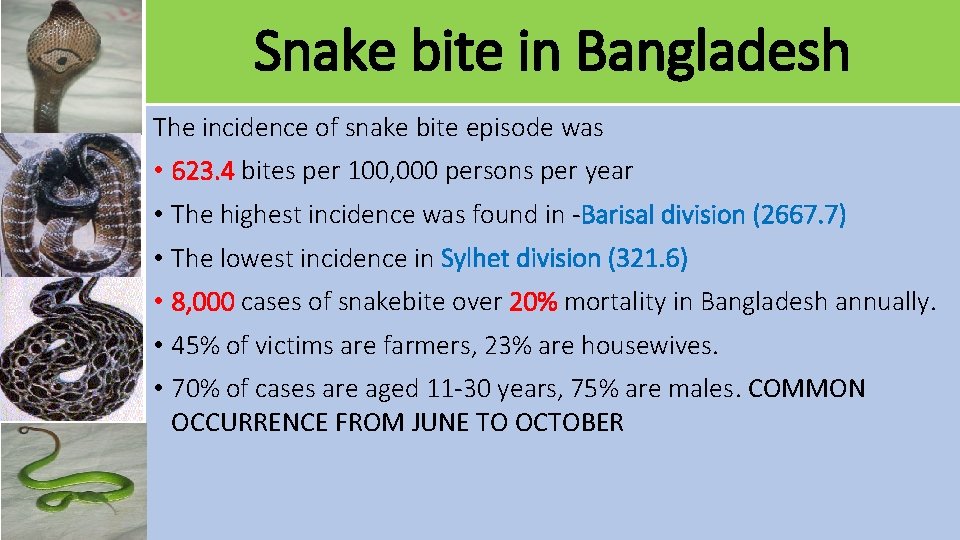 Snake bite in Bangladesh

The incidence of snake bite episode was

• 623.4 bites per 100,000 persons per year

• The highest incidence was found in -Barisal division (2667.7)

• The lowest incidence in Sylhet division (321.6)

• 8,000 cases of snakebite over 20% mortality in Bangladesh annually.

• 45% of victims are farmers, 23% are housewives.

• 70% of cases are aged 11-30 years, 75% are males. COMMON OCCURRENCE FROM JUNE TO OCTOBER